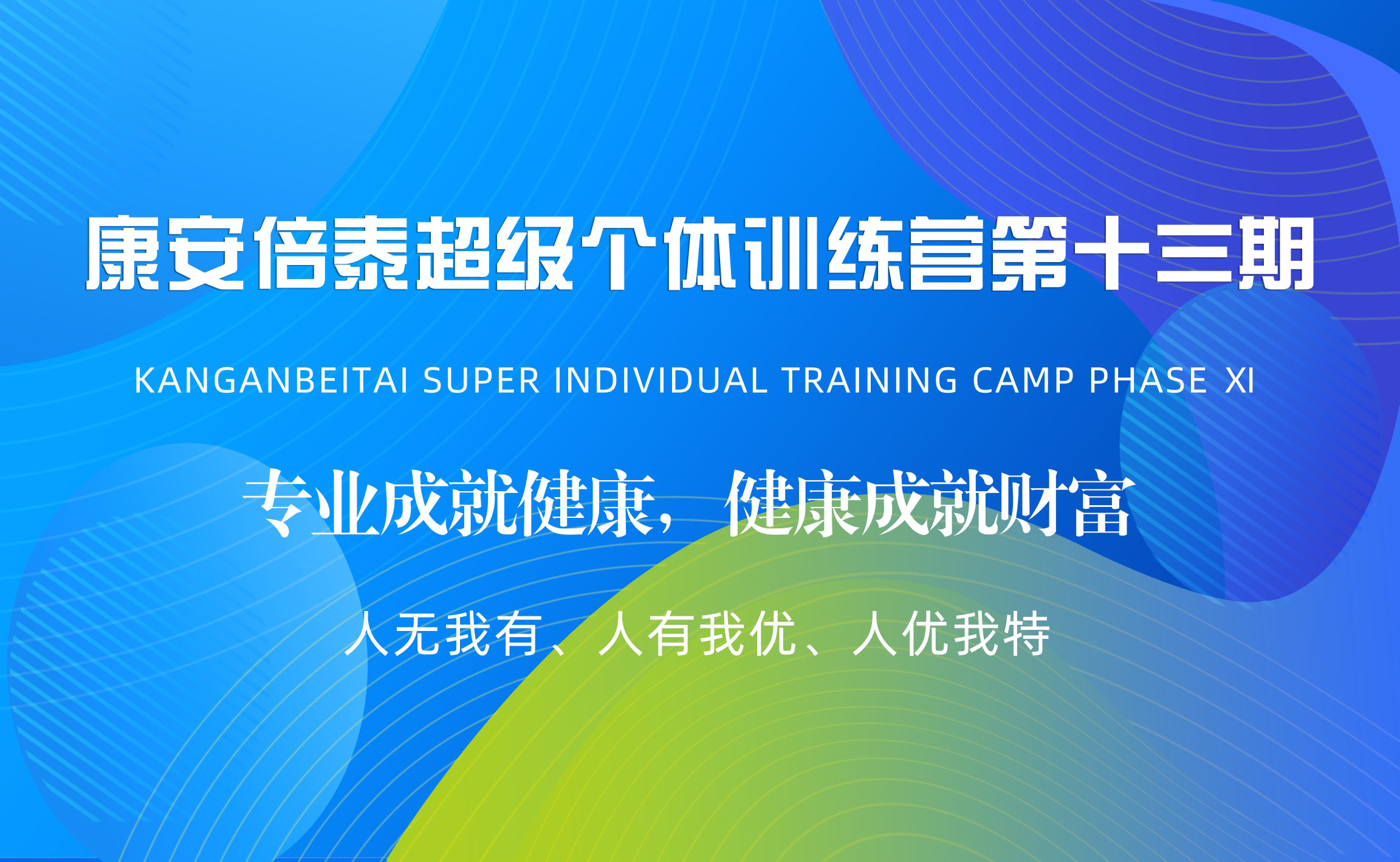 康安倍泰超级个体训练营第十三期

KANGANBEITAI SUPER INDIVIDUAL TRAINING CAMP PHASE XI

专业成就健康，健康成就财富

人无我有、人有我优、人优我特